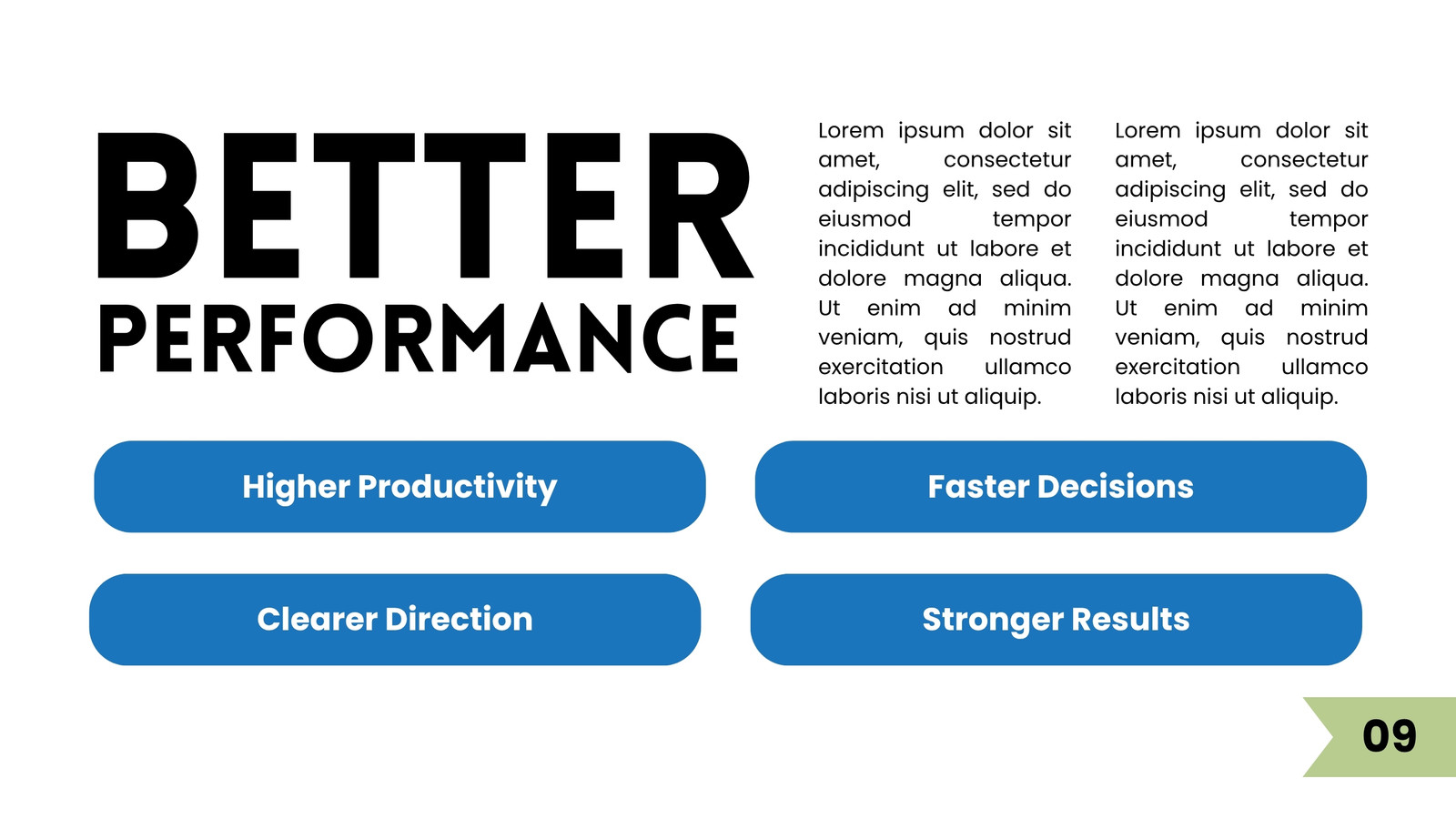 BETTER
PERFORMANCE

Lorem ipsum dolor sit amet, consectetur adipiscing elit, sed do eiusmod tempor incididunt ut labore et dolore magna aliqua. Ut enim ad minim veniam, quis nostrud exercitation ullamco laboris nisi ut aliquip.

Lorem ipsum dolor sit amet, consectetur adipiscing elit, sed do eiusmod tempor incididunt ut labore et dolore magna aliqua. Ut enim ad minim veniam, quis nostrud exercitation ullamco laboris nisi ut aliquip.

Higher Productivity

Faster Decisions

Clearer Direction

Stronger Results

09